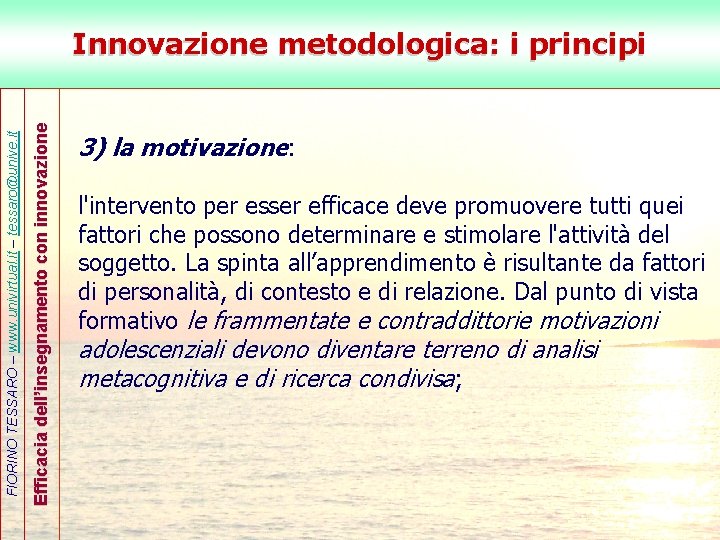 Innovazione metodologica: i principi

FIORINO TESSARO – www.univirtual.it – tessaro@unive.it

Efficacia dell'insegnamento con innovazione

3) la motivazione:

l'intervento per esser efficace deve promuovere tutti quei fattori che possono determinare e stimolare l'attività del soggetto. La spinta all'apprendimento è risultante da fattori di personalità, di contesto e di relazione. Dal punto di vista formativo le frammentate e contraddittorie motivazioni adolescenziali devono diventare terreno di analisi metacognitiva e di ricerca condivisa;